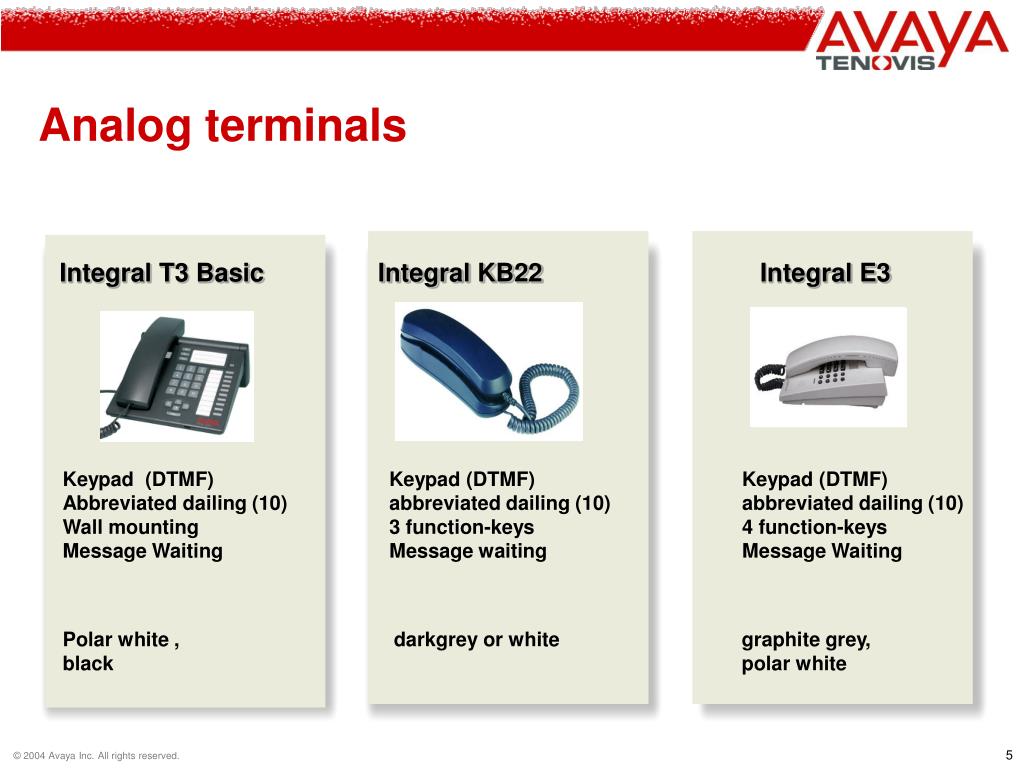 AVAYA
TENOVIS

Analog terminals

Integral T3 Basic

Keypad (DTMF)
Abbreviated dailing (10)
Wall mounting
Message Waiting

Polar white ,
black

Integral KB22

Keypad (DTMF)
abbreviated dailing (10)
3 function-keys
Message waiting

darkgrey or white

Integral E3

Keypad (DTMF)
abbreviated dailing (10)
4 function-keys
Message Waiting

graphite grey,
polar white

© 2004 Avaya Inc. All rights reserved.

5